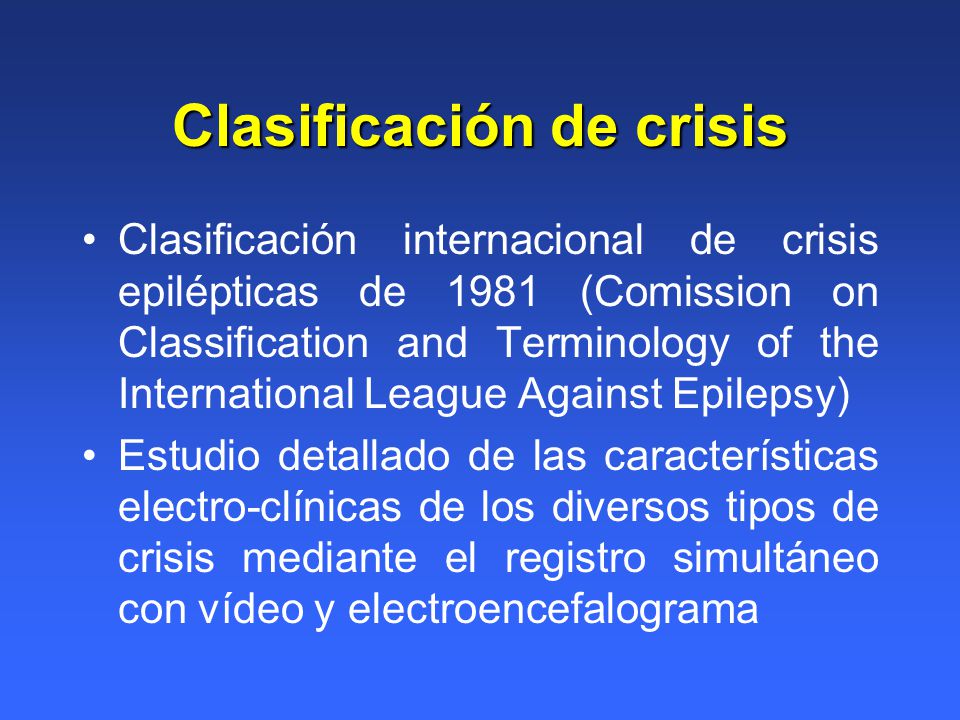 Clasificación de crisis

• Clasificación internacional de crisis epilépticas de 1981 (Comission on Classification and Terminology of the International League Against Epilepsy)

• Estudio detallado de las características electro-clínicas de los diversos tipos de crisis mediante el registro simultáneo con vídeo y electroencefalograma